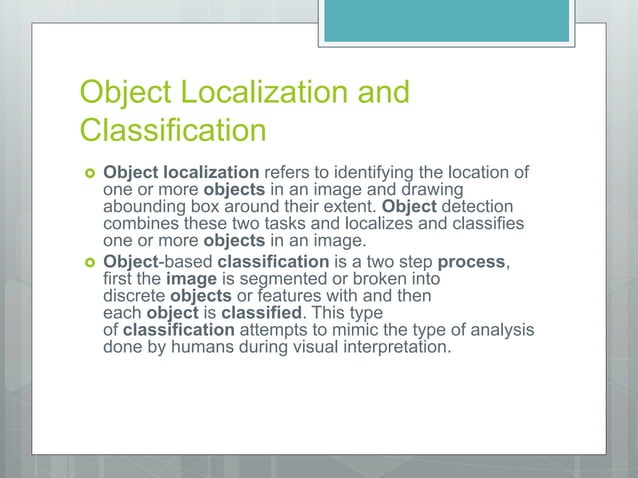 Object Localization and Classification

Object localization refers to identifying the location of one or more objects in an image and drawing abounding box around their extent. Object detection combines these two tasks and localizes and classifies one or more objects in an image.

Object-based classification is a two step process, first the image is segmented or broken into discrete objects or features with and then each object is classified. This type of classification attempts to mimic the type of analysis done by humans during visual interpretation.